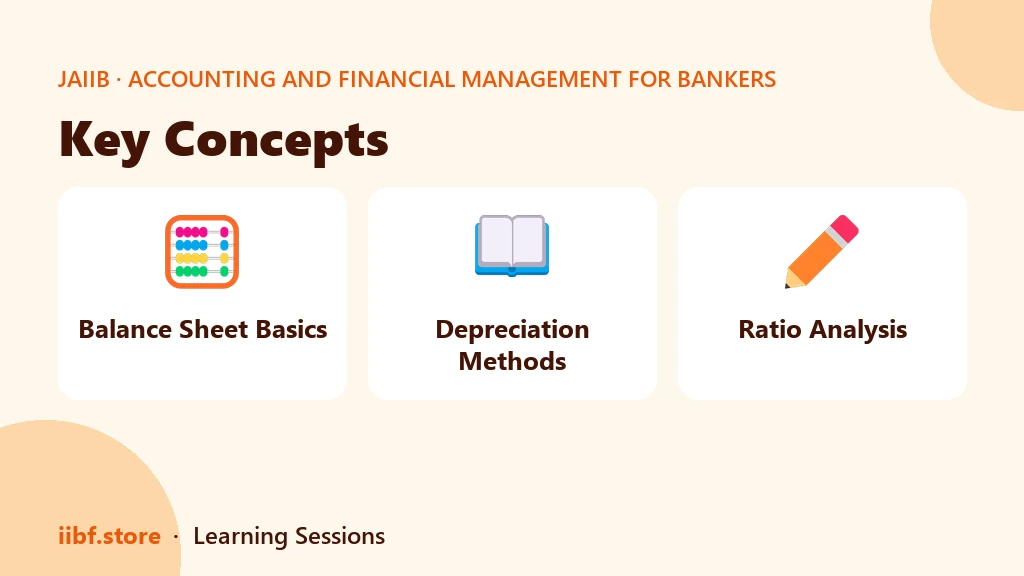 JAIIB · ACCOUNTING AND FINANCIAL MANAGEMENT FOR BANKERS

Key Concepts

Balance Sheet Basics

Depreciation Methods

Ratio Analysis

iibf.store · Learning Sessions